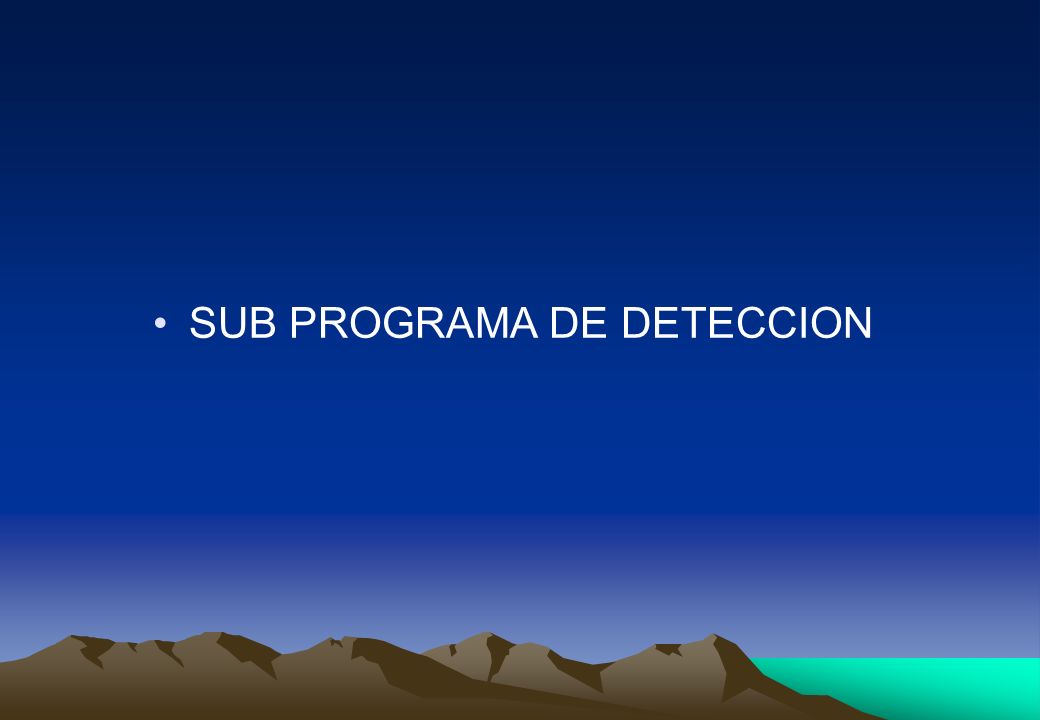 • SUB PROGRAMA DE DETECCION